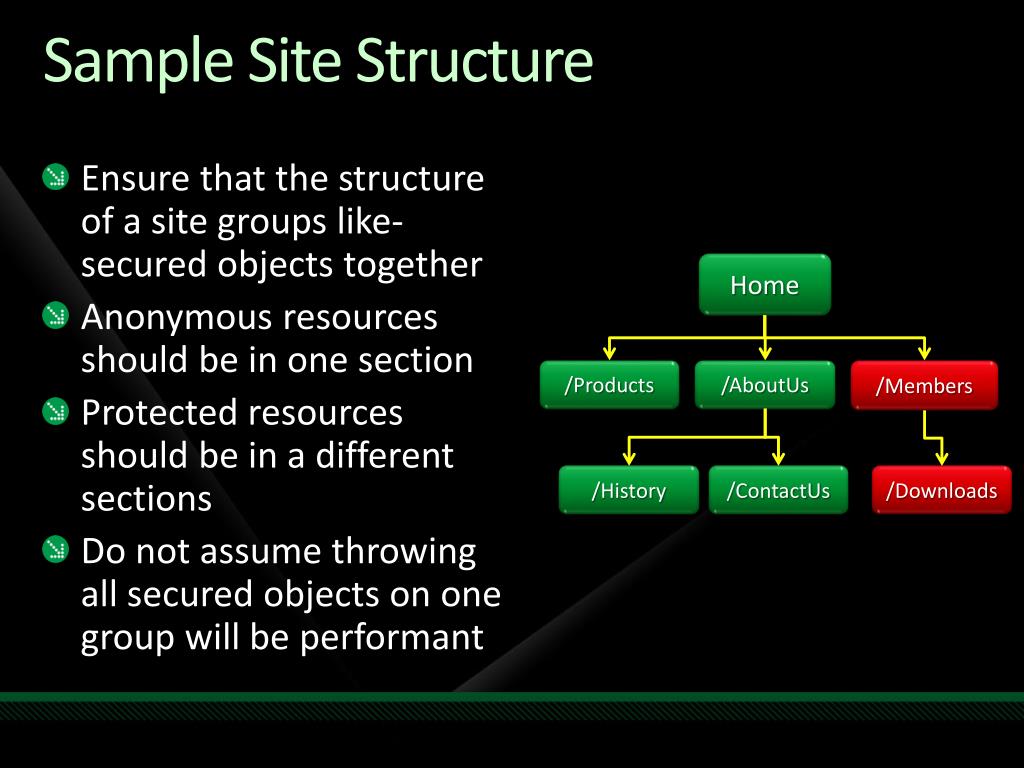 Sample Site Structure

Ensure that the structure of a site groups like-secured objects together

Anonymous resources should be in one section

Protected resources should be in a different sections

Do not assume throwing all secured objects on one group will be performant

Home

/Products

/AboutUs

/Members

/History

/ContactUs

/Downloads